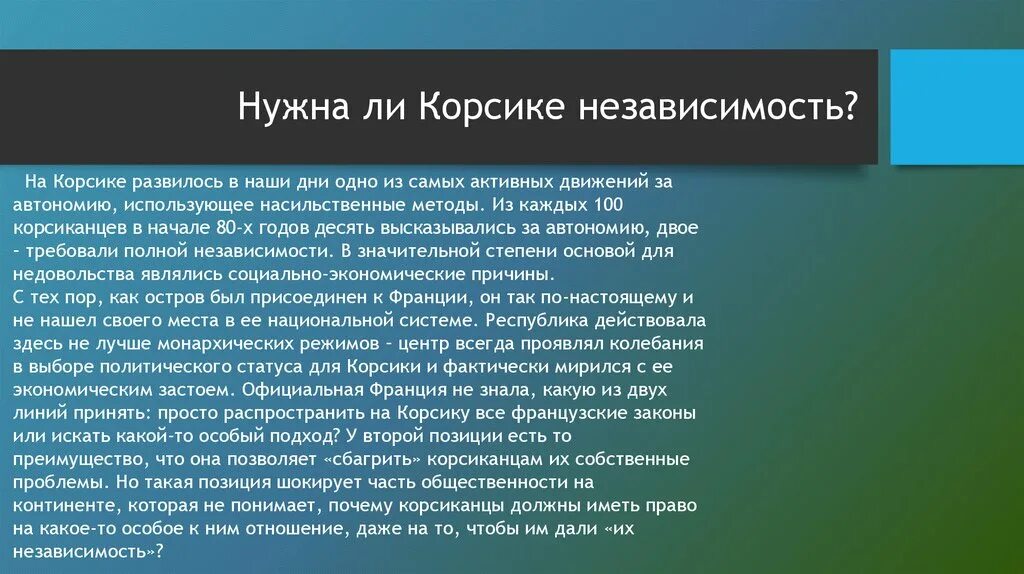 Нужна ли Корсике независимость?

На Корсике развилось в наши дни одно из самых активных движений за автономию, использующее насильственные методы. Из каждых 100 корсиканцев в начале 80-х годов десять высказывались за автономию, двое - требовали полной независимости. В значительной степени основой для недовольства являлись социально-экономические причины.
С тех пор, как остров был присоединен к Франции, он так по-настоящему и не нашел своего места в ее национальной системе. Республика действовала здесь не лучше монархических режимов - центр всегда проявлял колебания в выборе политического статуса для Корсики и фактически мирился с ее экономическим застоем. Официальная Франция не знала, какую из двух линий принять: просто распространить на Корсику все французские законы или искать какой-то особый подход? У второй позиции есть то преимущество, что она позволяет «сбагрить» корсиканцам их собственные проблемы. Но такая позиция шокирует часть общественности на континенте, которая не понимает, почему корсиканцы должны иметь право на какое-то особое к ним отношение, даже на то, чтобы им дали «их независимость»?